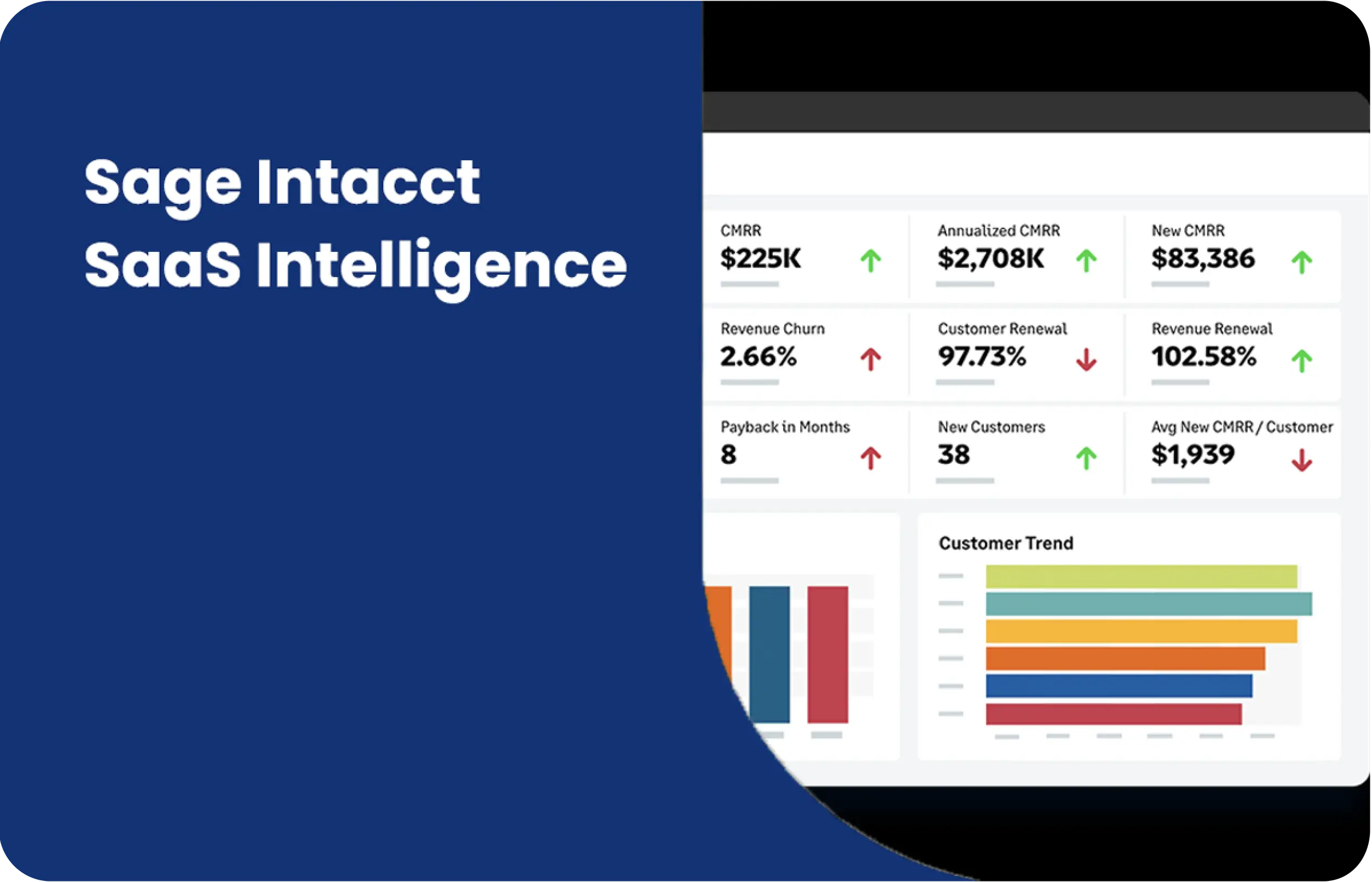 Sage Intacct SaaS Intelligence

CMRR
$225K

Annualized CMRR
$2,708K

New CMRR
$83,386

Revenue Churn
2.66%

Customer Renewal
97.73%

Revenue Renewal
102.58%

Payback in Months
8

New Customers
38

Avg New CMRR / Customer
$1,939

Customer Trend